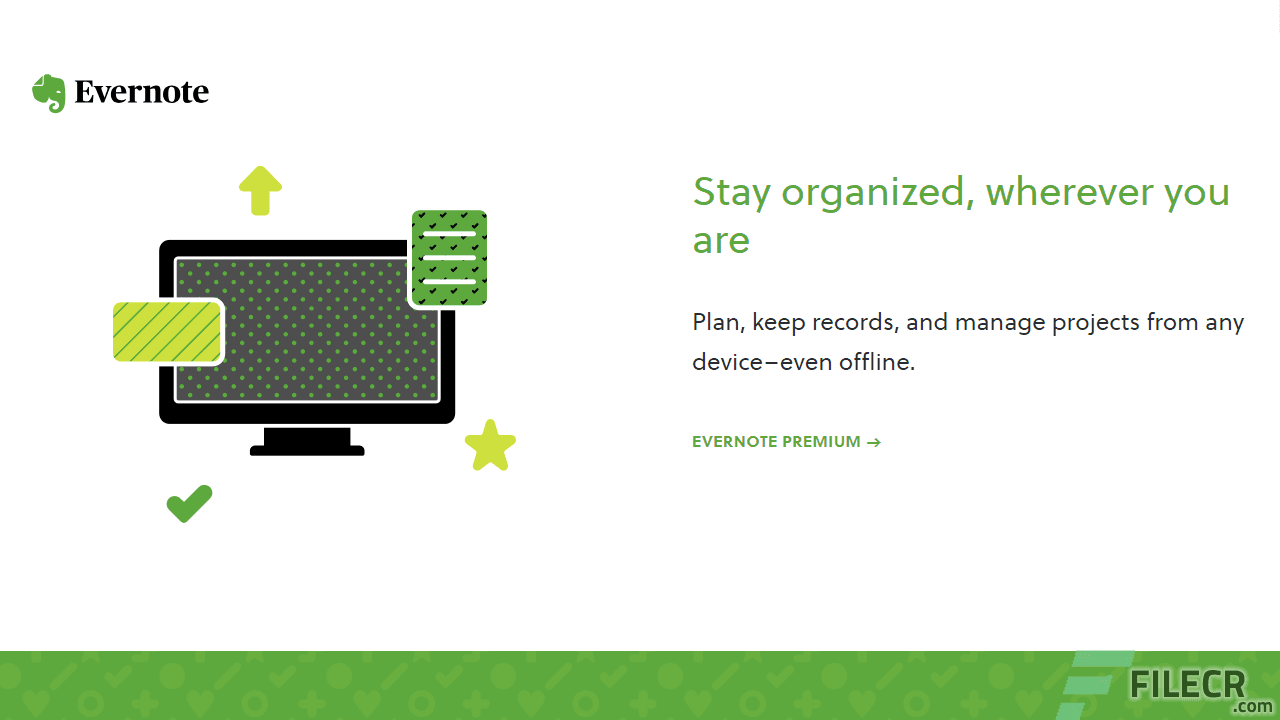 Evernote

Stay organized, wherever you are

Plan, keep records, and manage projects from any device—even offline.

EVERNOTE PREMIUM →

FILECR
.com